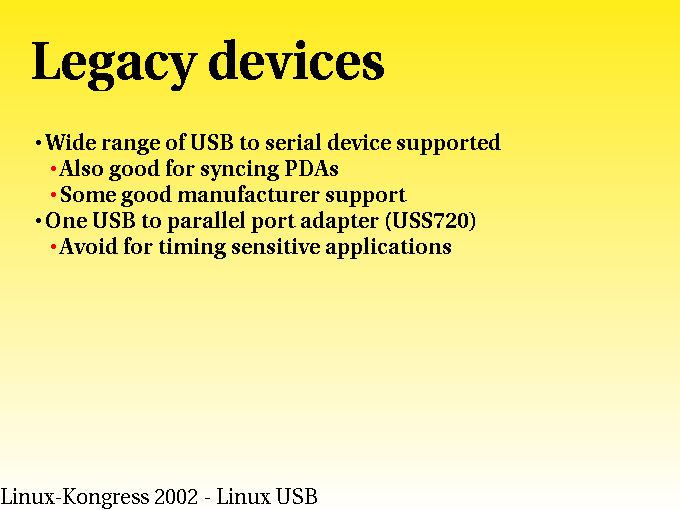 Legacy devices

• Wide range of USB to serial device supported
  • Also good for syncing PDAs
  • Some good manufacturer support
• One USB to parallel port adapter (USS720)
  • Avoid for timing sensitive applications

Linux-Kongress 2002 - Linux USB